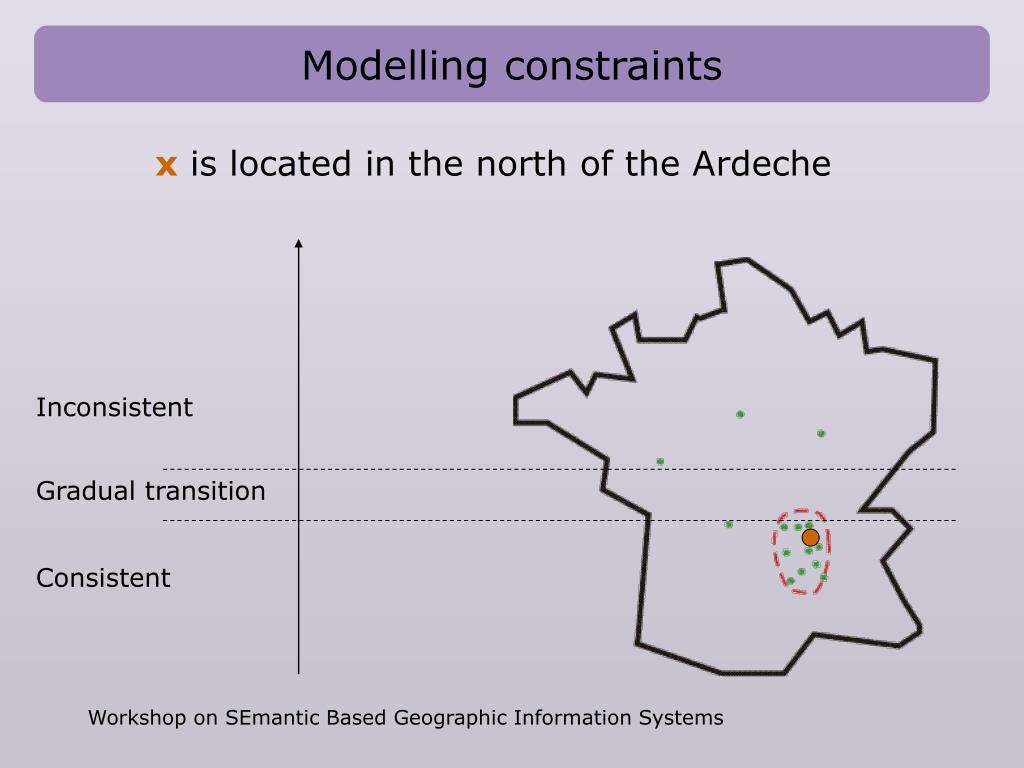 Modelling constraints

x is located in the north of the Ardeche

Inconsistent

Gradual transition

Consistent

Workshop on SEmantic Based Geographic Information Systems